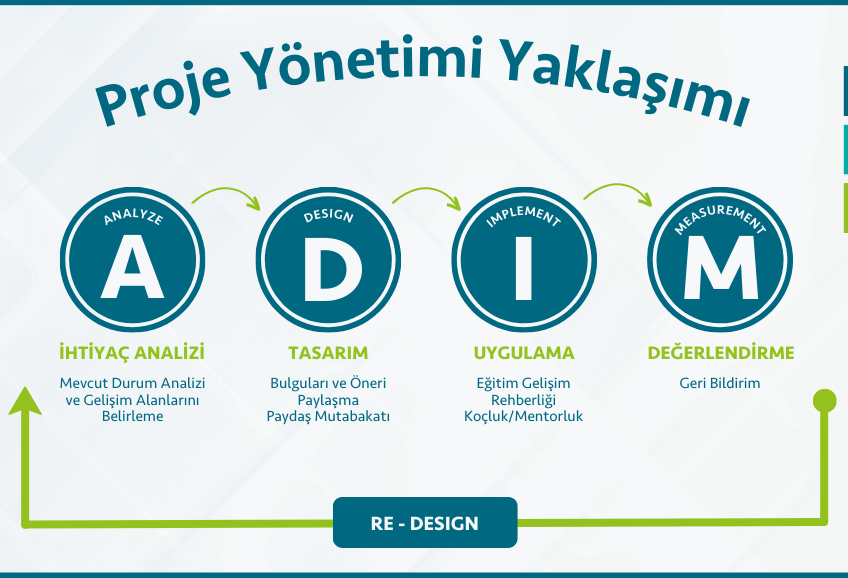 Proje Yönetimi Yaklaşımı

ANALYZE
A
İHTİYAÇ ANALİZİ
Mevcut Durum Analizi ve Gelişim Alanlarını Belirleme

DESIGN
D
TASARIM
Bulguları ve Öneri Paylaşma
Paydaş Mutabakatı

IMPLEMENT
I
UYGULAMA
Eğitim Gelişim Rehberliği
Koçluk/Mentorluk

MEASUREMENT
M
DEĞERLENDİRME
Geri Bildirim

RE - DESIGN